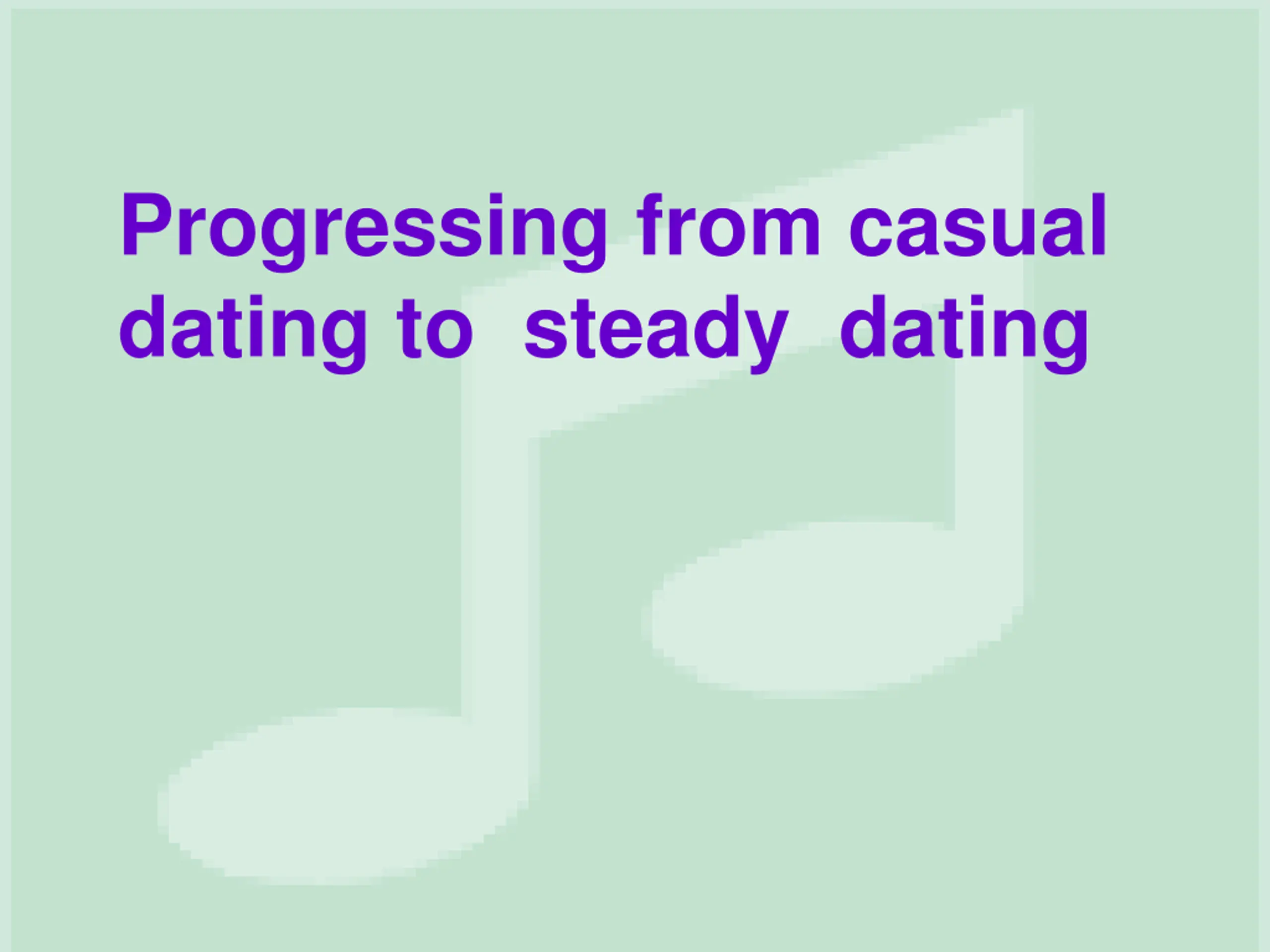 Progressing from casual dating to steady dating